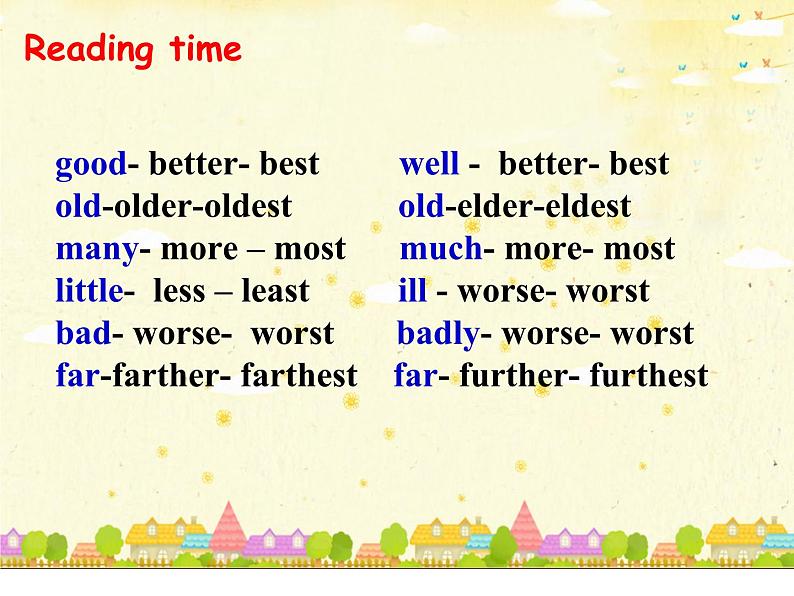 Reading time

good- better- best
old-older-oldest
many- more – most
little- less – least
bad- worse- worst
far-farther- farthest

well - better- best
old-elder-eldest
much- more- most
ill - worse- worst
badly- worse- worst
far- further- furthest